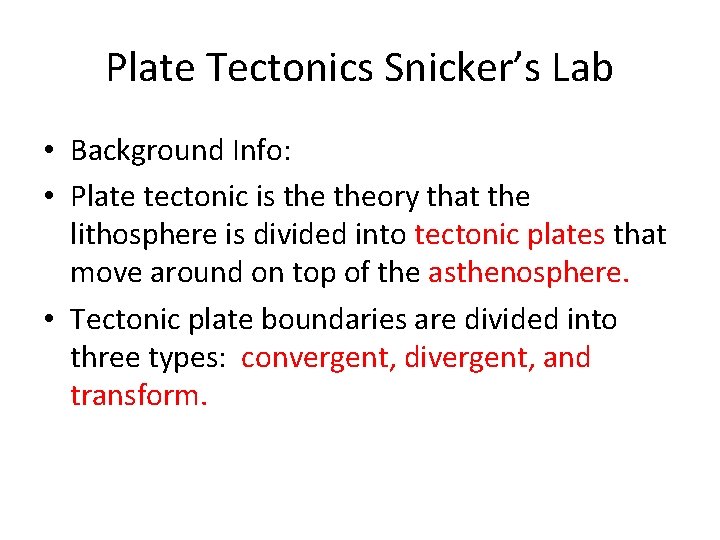 Plate Tectonics Snicker’s Lab

• Background Info:

• Plate tectonic is the theory that the lithosphere is divided into tectonic plates that move around on top of the asthenosphere.

• Tectonic plate boundaries are divided into three types: convergent, divergent, and transform.